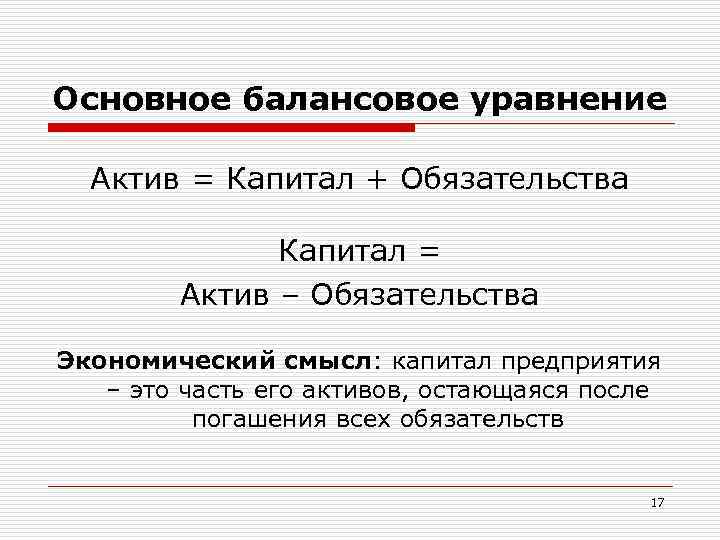 Основное балансовое уравнение

Актив = Капитал + Обязательства

Капитал =
Актив – Обязательства

Экономический смысл: капитал предприятия – это часть его активов, остающаяся после погашения всех обязательств

17